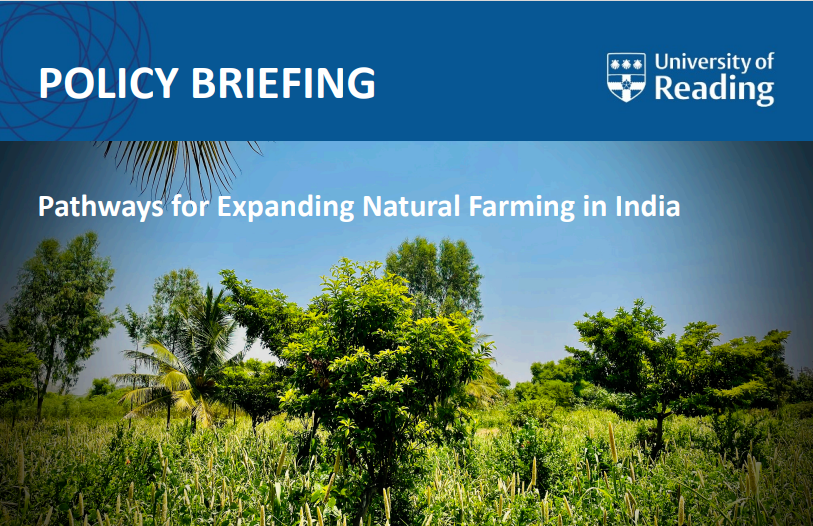 POLICY BRIEFING

University of Reading

Pathways for Expanding Natural Farming in India